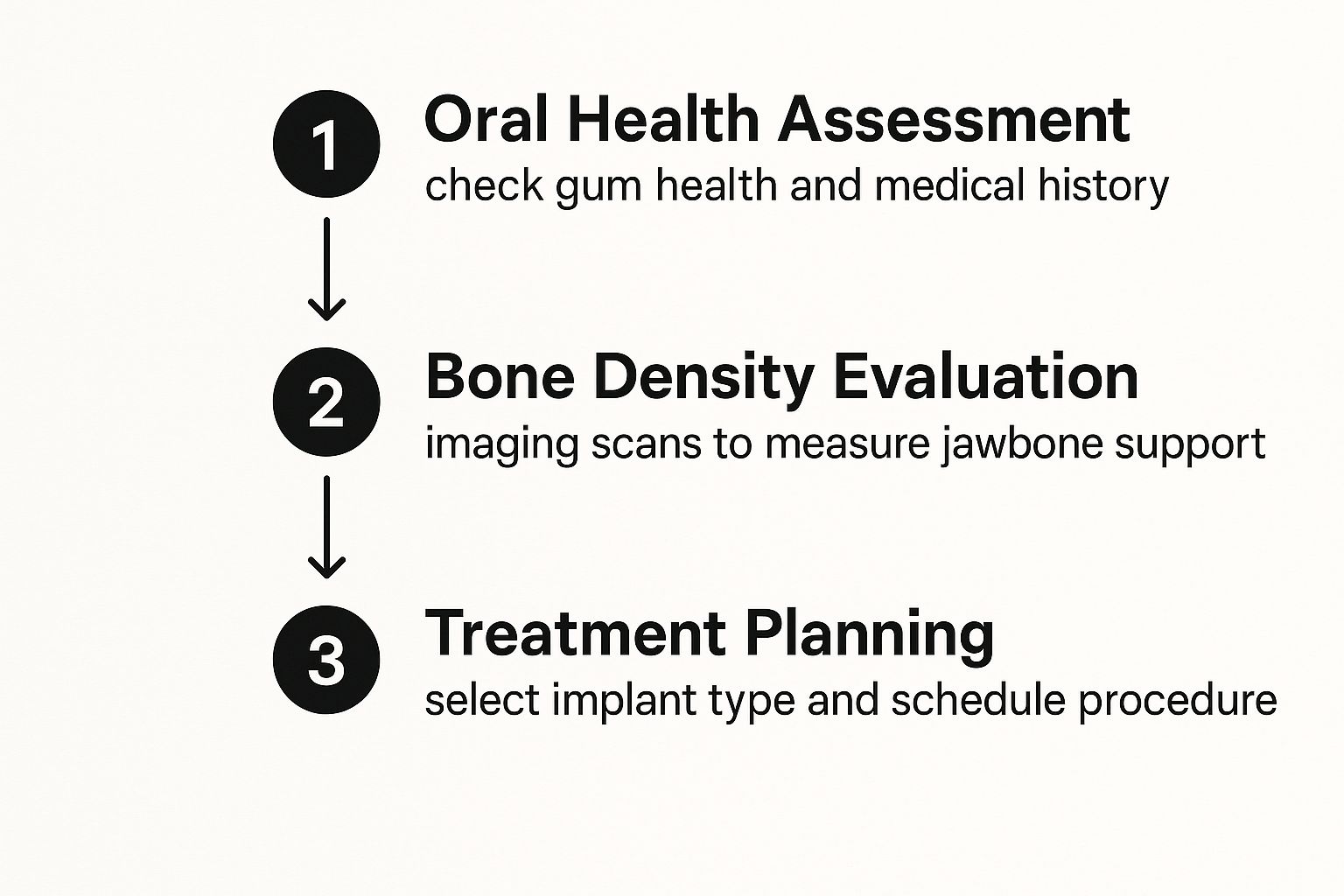 1 Oral Health Assessment
check gum health and medical history

2 Bone Density Evaluation
imaging scans to measure jawbone support

3 Treatment Planning
select implant type and schedule procedure